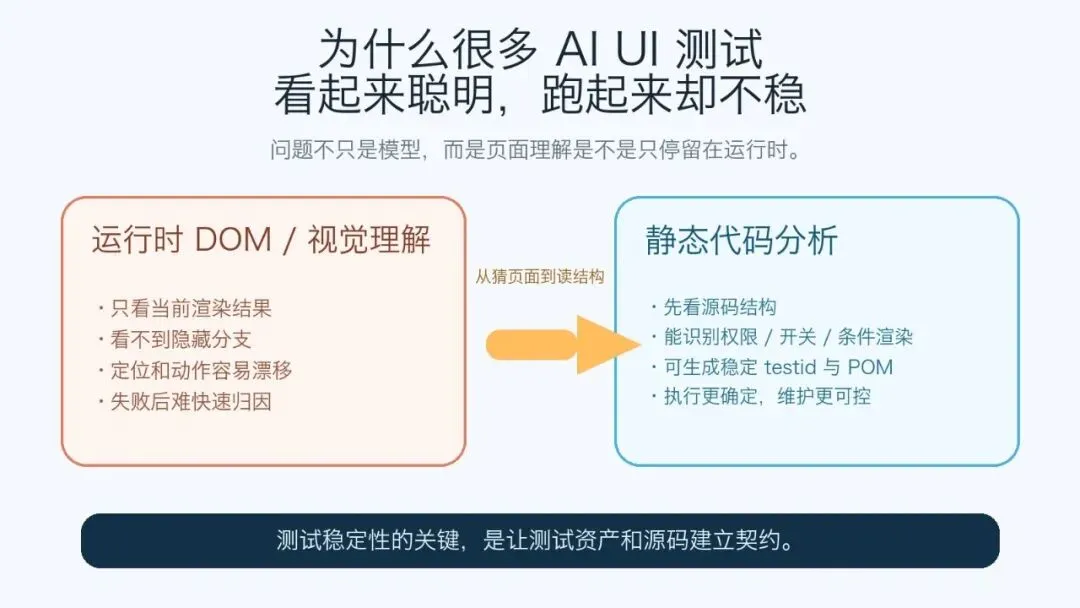 为什么很多 AI UI 测试
看起来聪明，跑起来却不稳

问题不只是模型，而是页面理解是不是只停留在运行时。

运行时 DOM / 视觉理解

· 只看当前渲染结果
· 看不到隐藏分支
· 定位和动作容易漂移
· 失败后难快速归因

从猜页面到读结构

静态代码分析

· 先看源码结构
· 能识别权限 / 开关 / 条件渲染
· 可生成稳定 testid 与 POM
· 执行更确定，维护更可控

测试稳定性的关键，是让测试资产和源码建立契约。